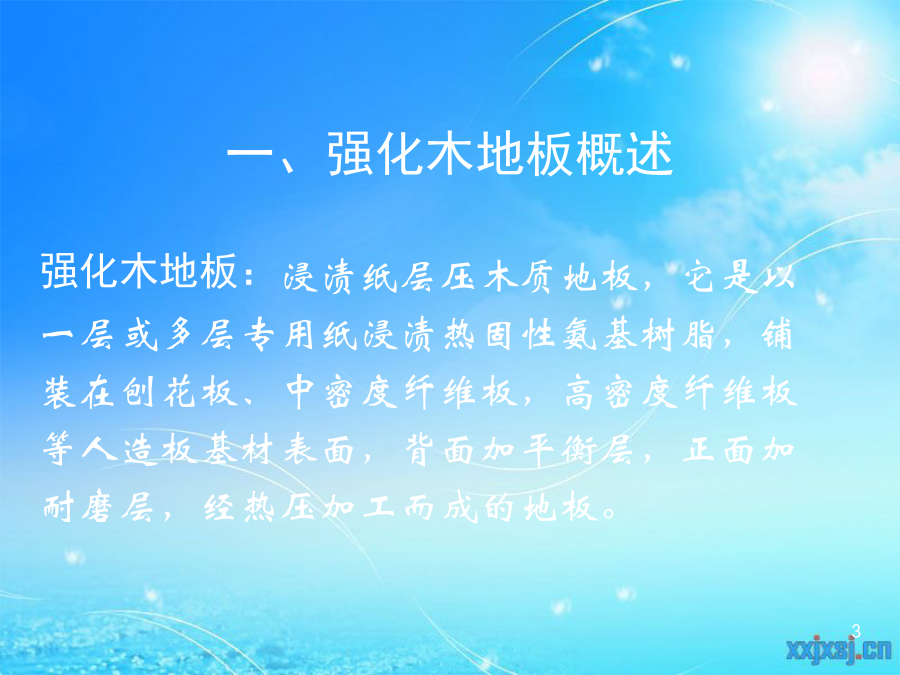 一、强化木地板概述

强化木地板：浸渍纸层压木质地板，它是以一层或多层专用纸浸渍热固性氨基树脂，铺装在刨花板、中密度纤维板，高密度纤维板等人造板基材表面，背面加平衡层，正面加耐磨层，经热压加工而成的地板。

3

xxjxsj.cn